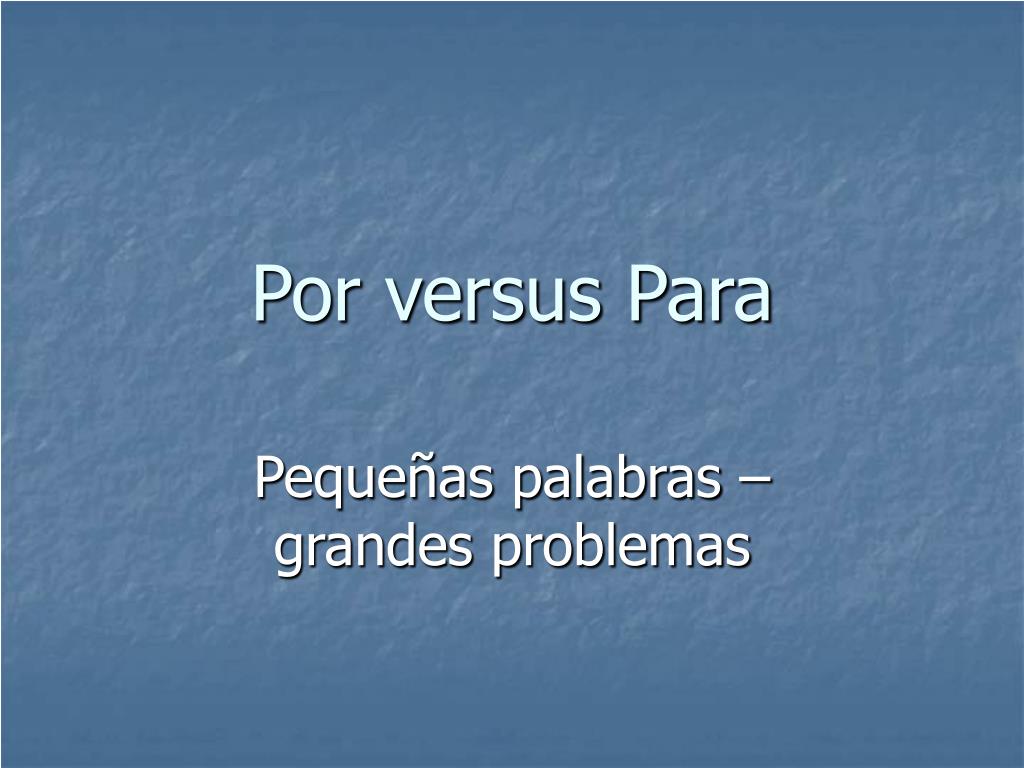 Por versus Para

Pequeñas palabras – grandes problemas